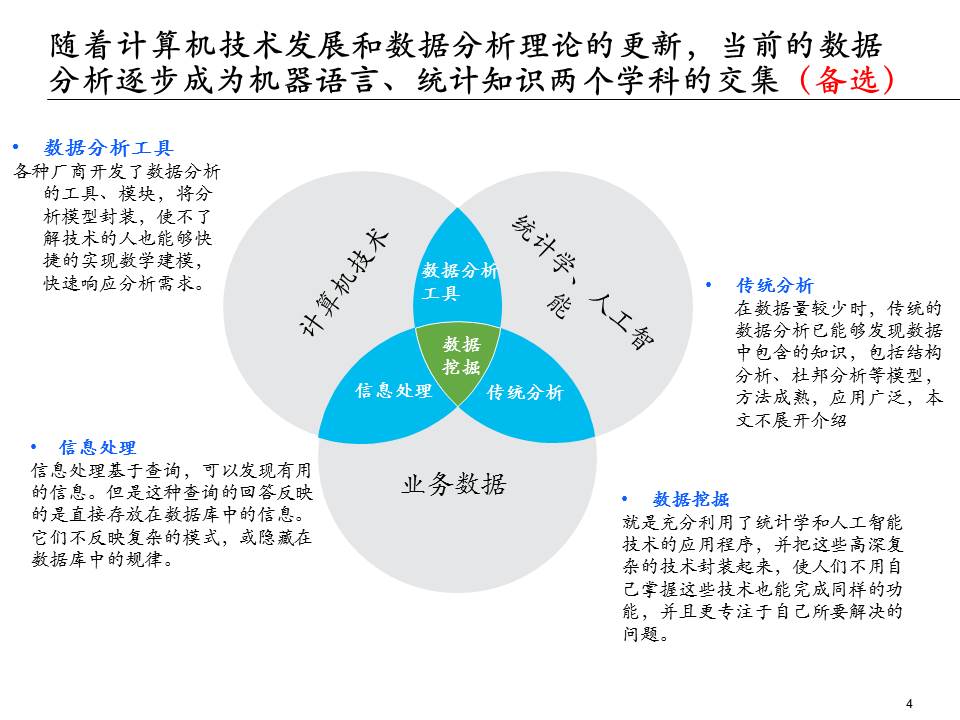 随着计算机技术发展和数据分析理论的更新，当前的数据分析逐步成为机器语言、统计知识两个学科的交集（备选）

• 数据分析工具
各种厂商开发了数据分析的工具、模块，将分析模型封装，使不了解技术的人也能够快捷的实现数学建模，快速响应分析需求。

计算机技术

统计学、人工智能

数据分析工具

数据挖掘

信息处理

传统分析

业务数据

• 传统分析
在数据量较少时，传统的数据分析已能够发现数据中包含的知识，包括结构分析、杜邦分析等模型，方法成熟，应用广泛，本文不展开介绍

• 信息处理
信息处理基于查询，可以发现有用的信息。但是这种查询的回答反映的是直接存放在数据库中的信息。它们不反映复杂的模式，或隐藏在数据库中的规律。

• 数据挖掘
就是充分利用了统计学和人工智能技术的应用程序，并把这些高深复杂的技术封装起来，使人们不用自己掌握这些技术也能完成同样的功能，并且更专注于自己所要解决的问题。

4